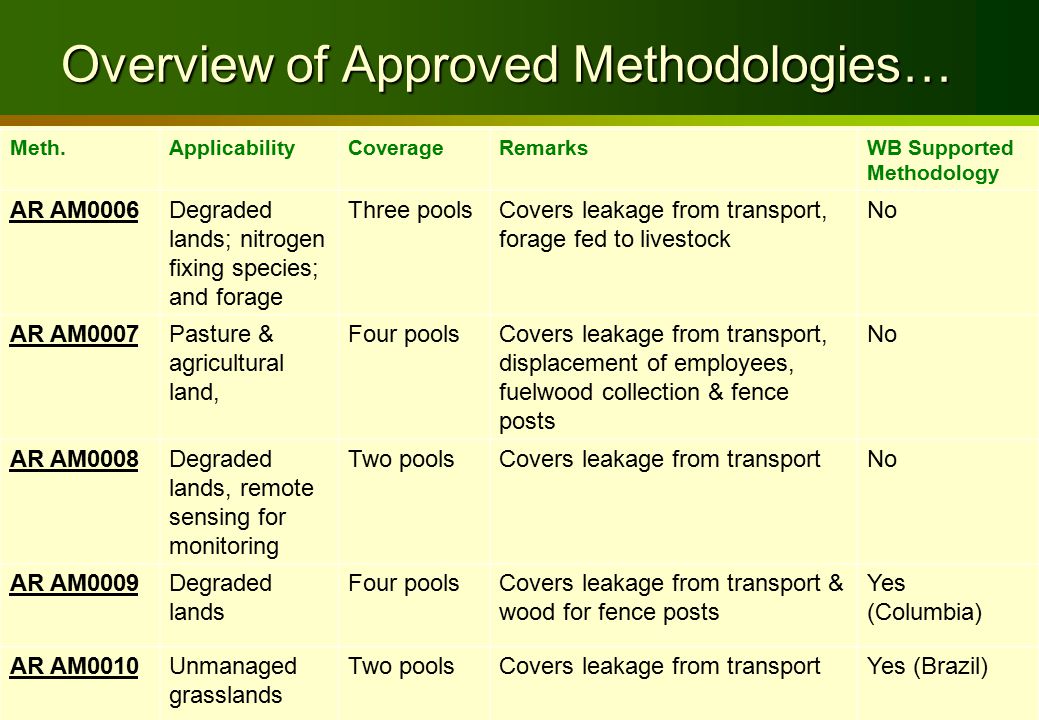 Overview of Approved Methodologies…

| Meth. | Applicability | Coverage | Remarks | WB Supported Methodology |
|---|---|---|---|---|
| AR AM0006 | Degraded lands; nitrogen fixing species; and forage | Three pools | Covers leakage from transport, forage fed to livestock | No |
| AR AM0007 | Pasture & agricultural land, | Four pools | Covers leakage from transport, displacement of employees, fuelwood collection & fence posts | No |
| AR AM0008 | Degraded lands, remote sensing for monitoring | Two pools | Covers leakage from transport | No |
| AR AM0009 | Degraded lands | Four pools | Covers leakage from transport & wood for fence posts | Yes (Columbia) |
| AR AM0010 | Unmanaged grasslands | Two pools | Covers leakage from transport | Yes (Brazil) |